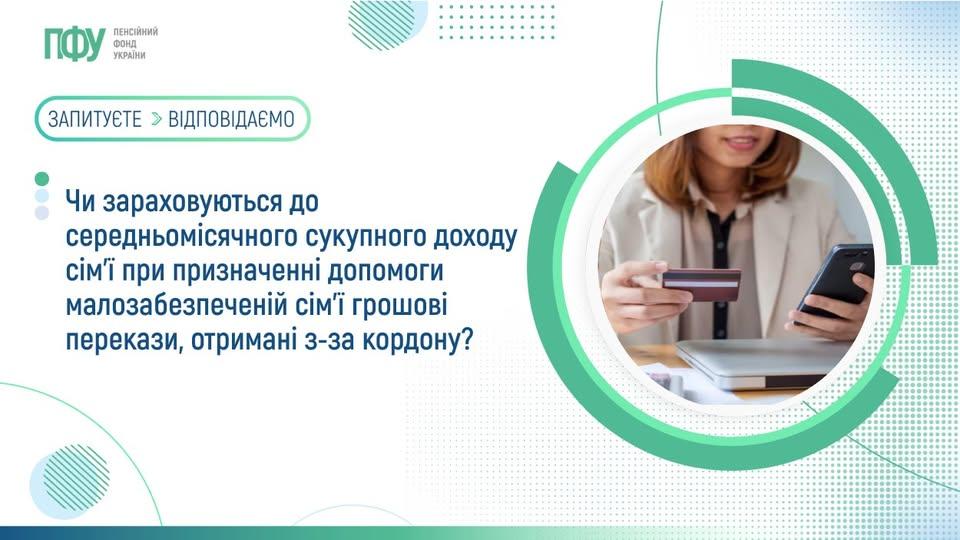 ПФУ ПЕНСІЙНИЙ ФОНД УКРАЇНИ

ЗАПИТУЄТЕ > ВІДПОВІДАЄМО

Чи зараховуються до середньомісячного сукупного доходу сім'ї при призначенні допомоги малозабезпеченій сім'ї грошові перекази, отримані з-за кордону?